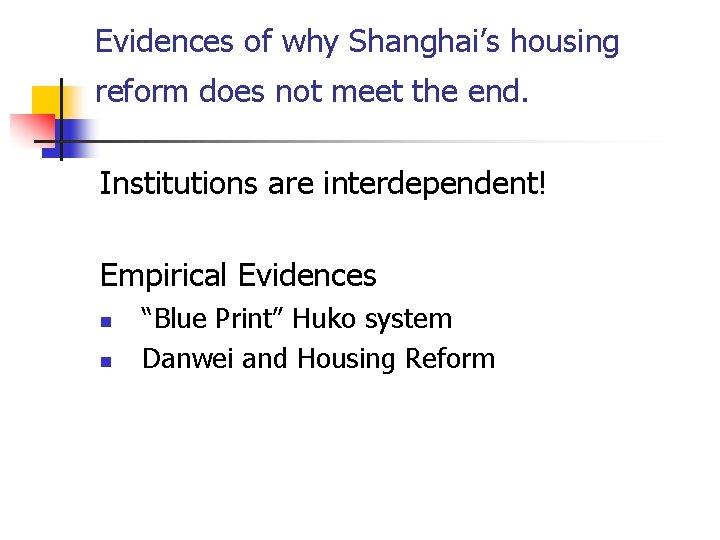 Evidences of why Shanghai's housing reform does not meet the end.

Institutions are interdependent!

Empirical Evidences

• "Blue Print" Huko system
• Danwei and Housing Reform